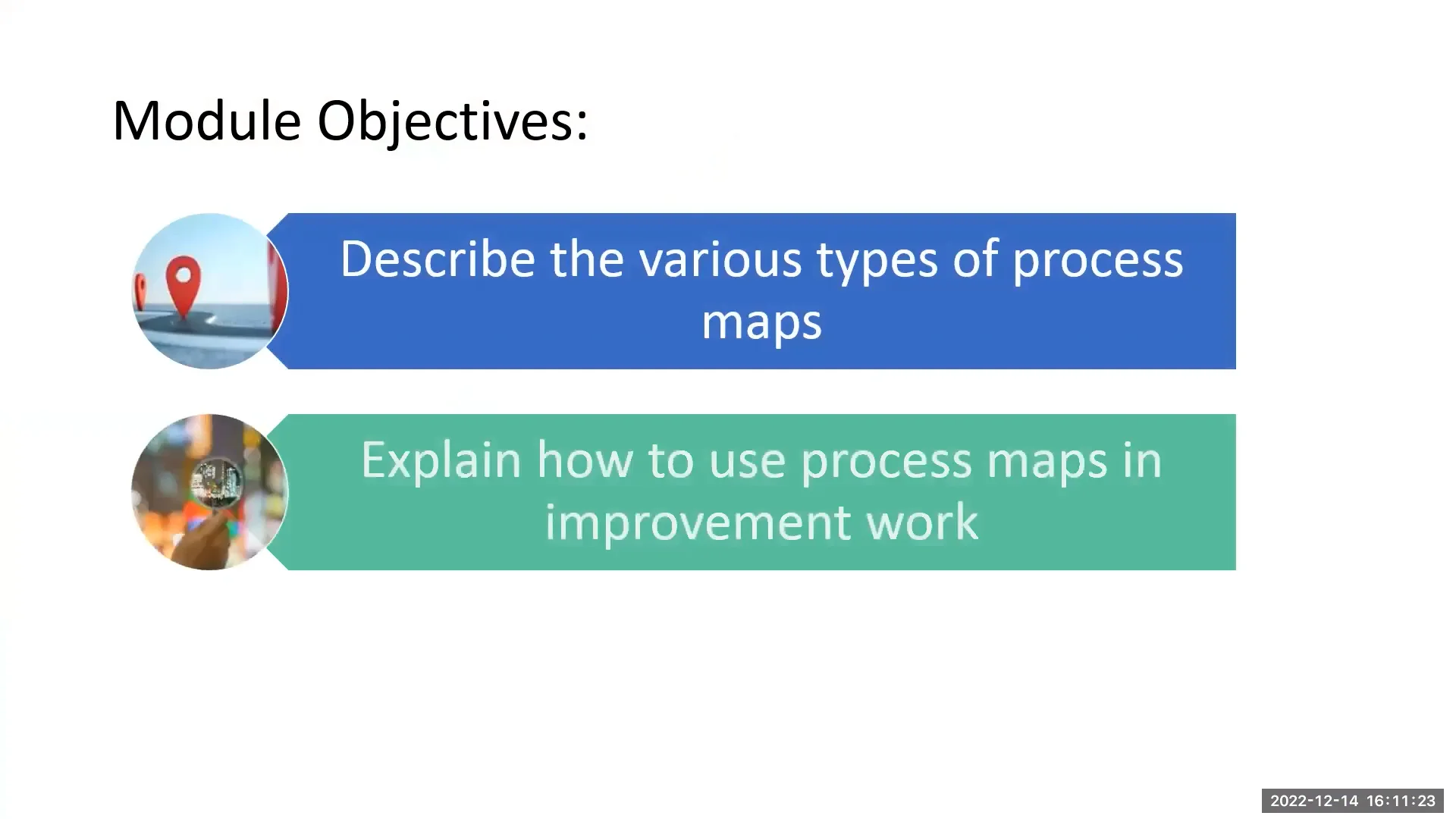 Module Objectives:

Describe the various types of process maps

Explain how to use process maps in improvement work

2022-12-14 16:11:23